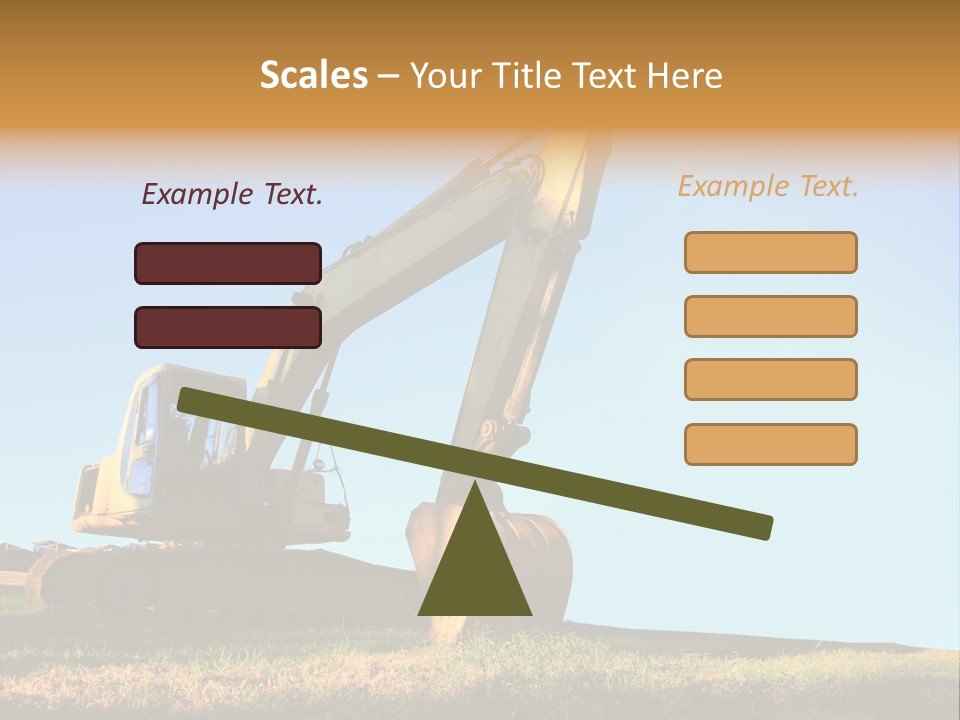 Scales – Your Title Text Here

Example Text.

Example Text.